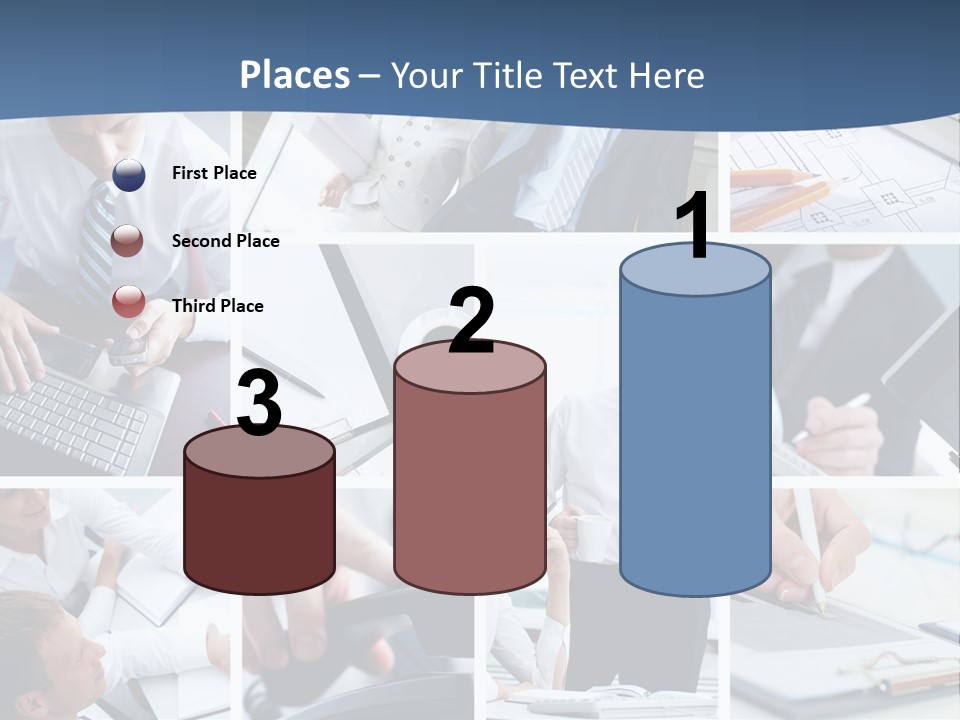 Places – Your Title Text Here

First Place

Second Place

Third Place

3

2

1